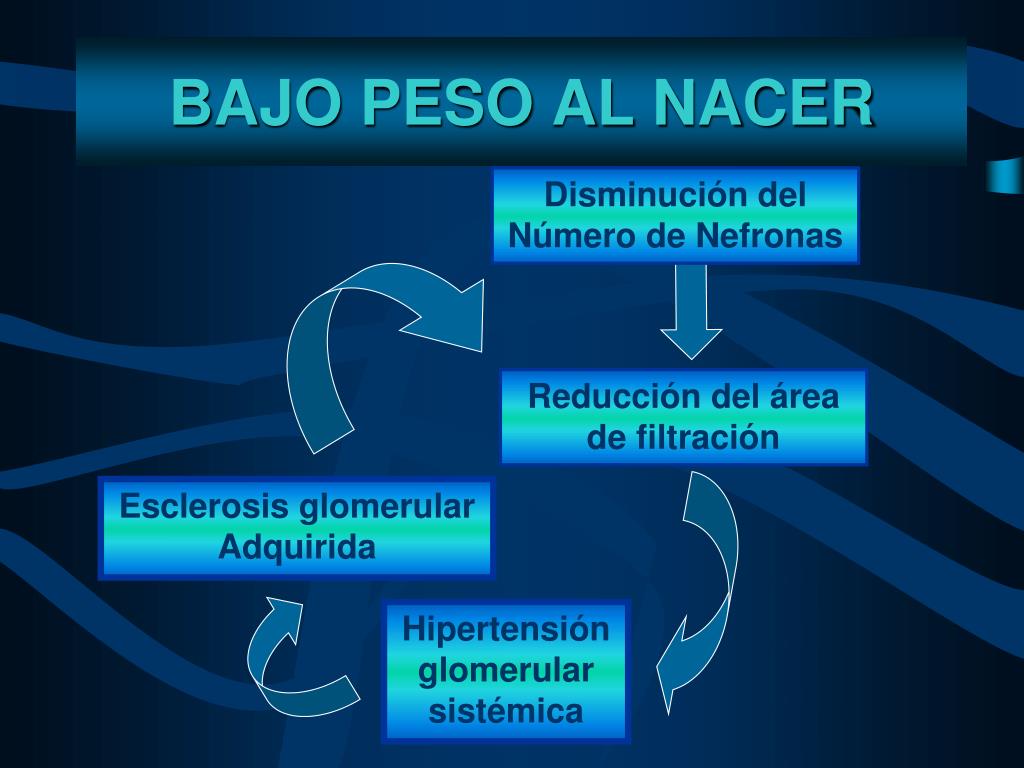 BAJO PESO AL NACER

Disminución del Número de Nefronas

Reducción del área de filtración

Hipertensión glomerular sistémica

Esclerosis glomerular Adquirida